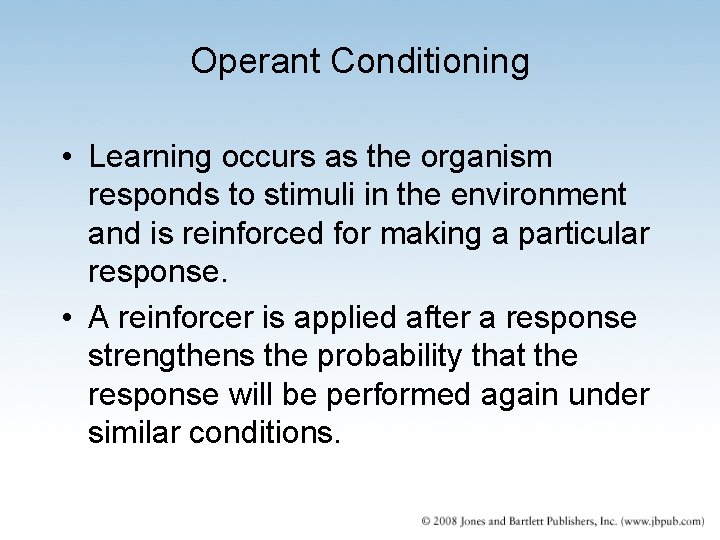 Operant Conditioning

• Learning occurs as the organism responds to stimuli in the environment and is reinforced for making a particular response.

• A reinforcer is applied after a response strengthens the probability that the response will be performed again under similar conditions.

© 2008 Jones and Bartlett Publishers, Inc. (www.jbpub.com)